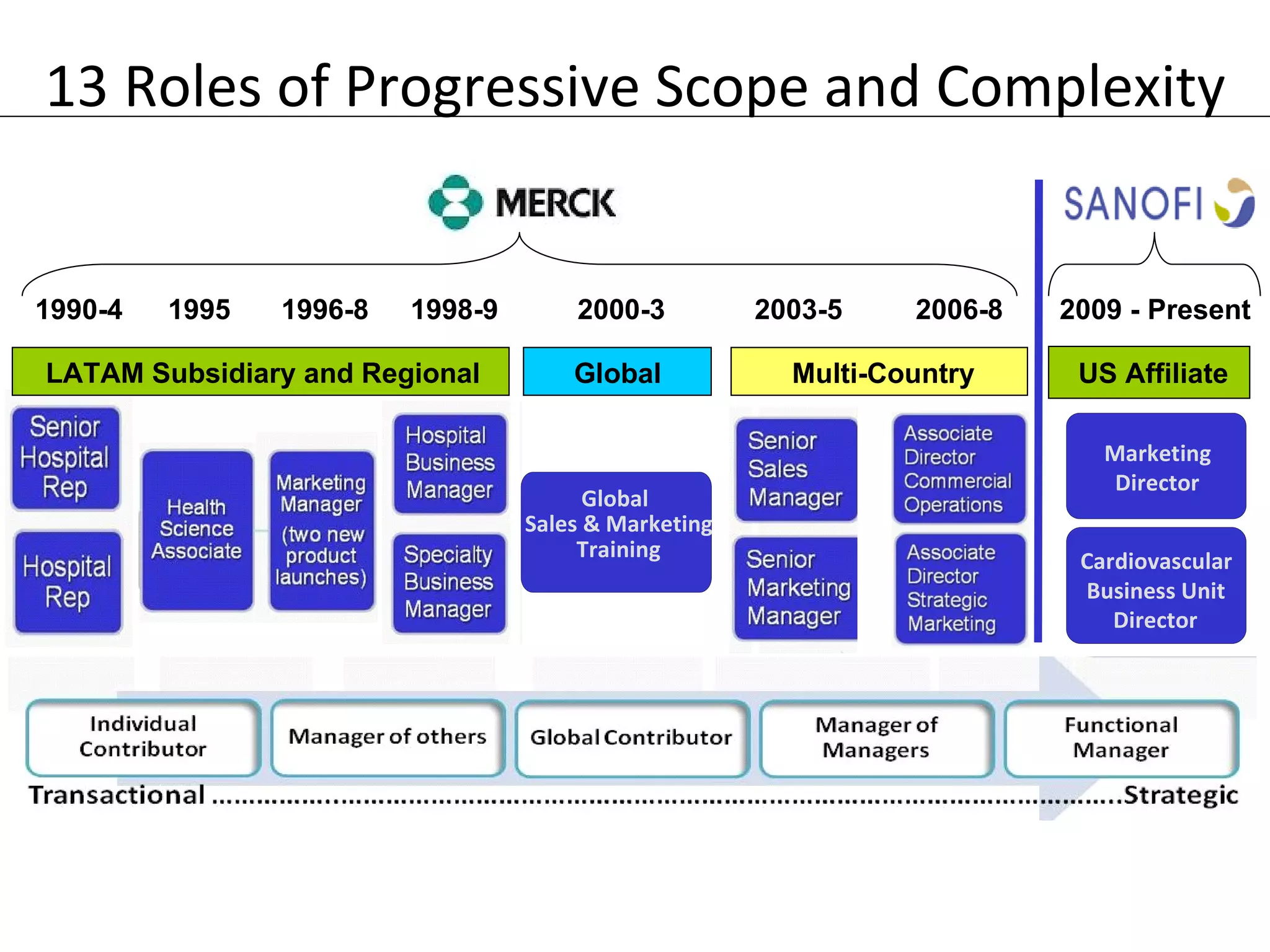 13 Roles of Progressive Scope and Complexity

MERCK

SANOFI

1990-4 1995 1996-8 1998-9 2000-3 2003-5 2006-8 2009 - Present

LATAM Subsidiary and Regional

Global

Multi-Country

US Affiliate

Senior Hospital Rep

Hospital Rep

Health Science Associate

Marketing Manager (two new product launches)

Hospital Business Manager

Specialty Business Manager

Global Sales & Marketing Training

Senior Sales Manager

Senior Marketing Manager

Associate Director Commercial Operations

Associate Director Strategic Marketing

Marketing Director

Cardiovascular Business Unit Director

Individual Contributor

Manager of others

Global Contributor

Manager of Managers

Functional Manager

Transactional ......................................................................................................Strategic